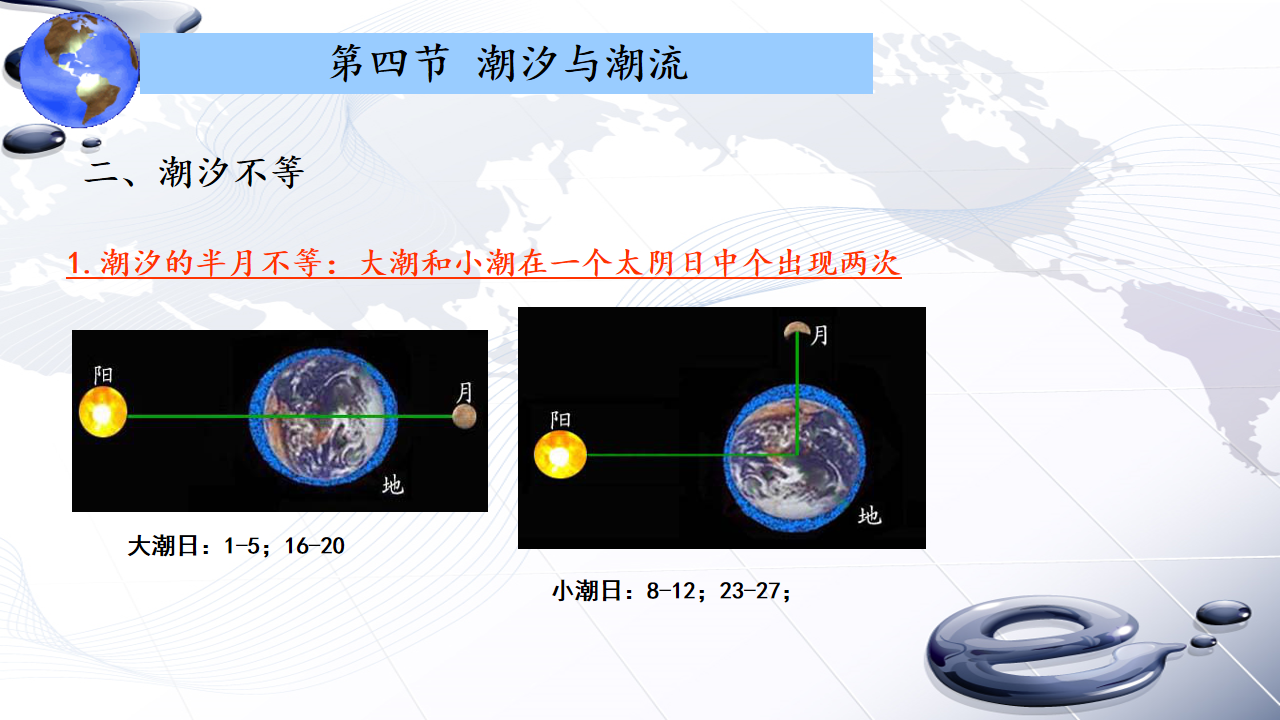 第四节 潮汐与潮流

二、潮汐不等

1.潮汐的半月不等：大潮和小潮在一个太阴日中个出现两次

阳

月

地

大潮日：1-5；16-20

月

阳

地

小潮日：8-12；23-27；